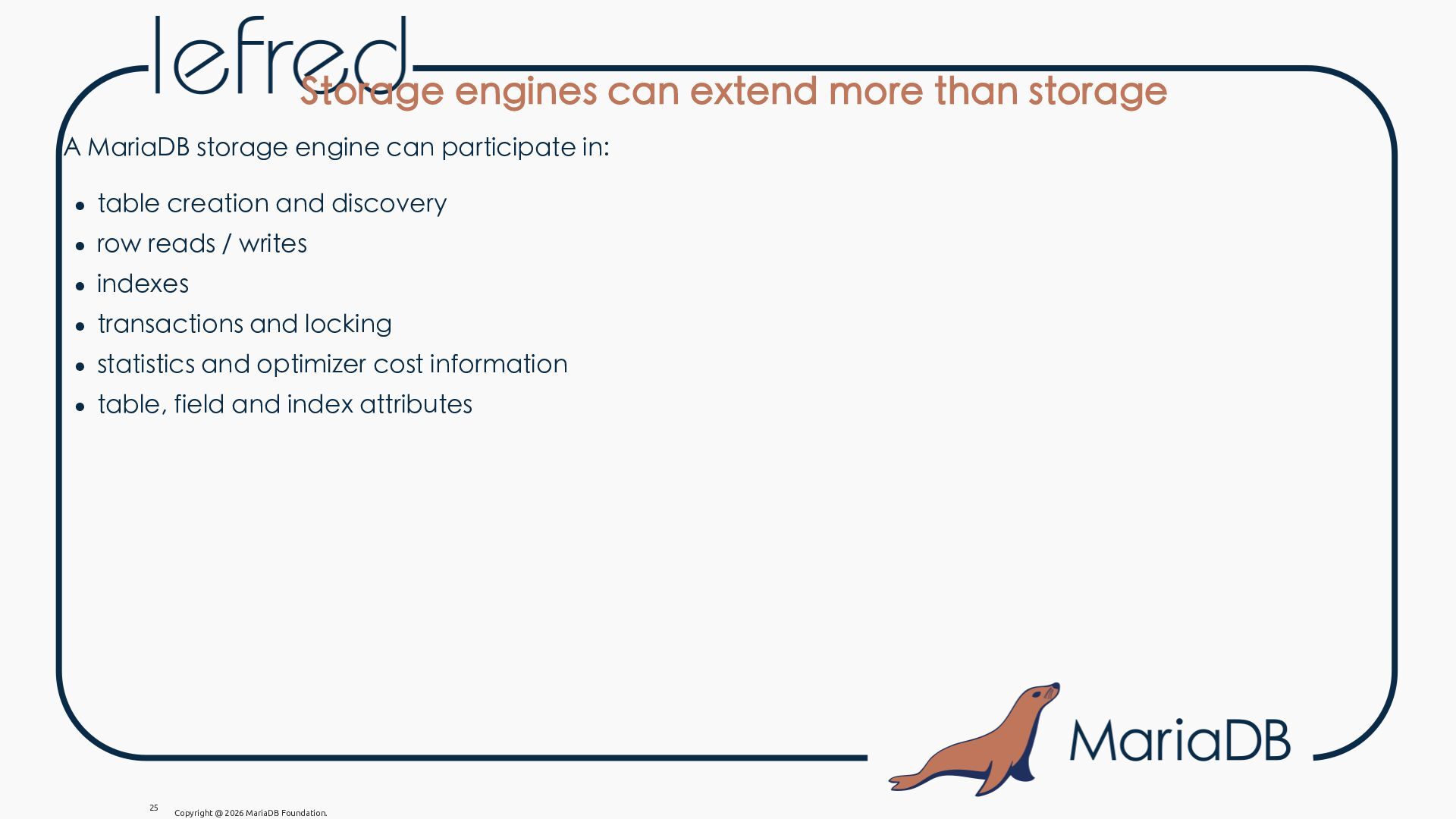 lefred

Storage engines can extend more than storage

A MariaDB storage engine can participate in:

• table creation and discovery
• row reads / writes
• indexes
• transactions and locking
• statistics and optimizer cost information
• table, field and index attributes

MariaDB

25 Copyright @ 2026 MariaDB Foundation.